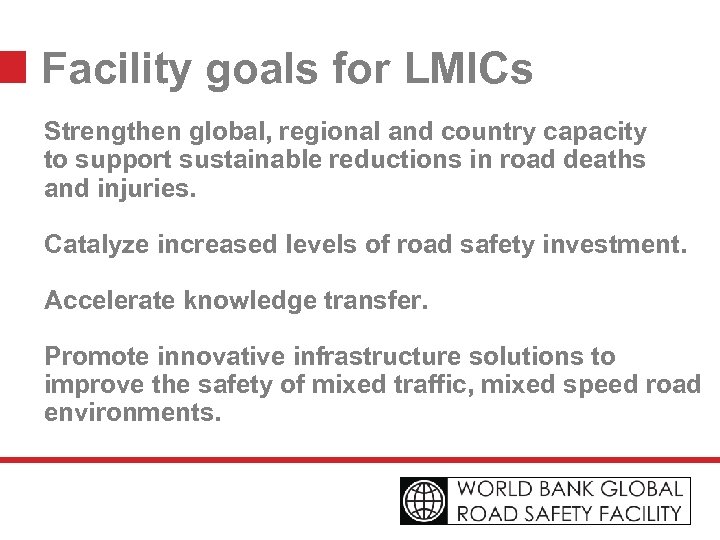 Facility goals for LMICs

Strengthen global, regional and country capacity to support sustainable reductions in road deaths and injuries.

Catalyze increased levels of road safety investment.

Accelerate knowledge transfer.

Promote innovative infrastructure solutions to improve the safety of mixed traffic, mixed speed road environments.

WORLD BANK GLOBAL
ROAD SAFETY FACILITY